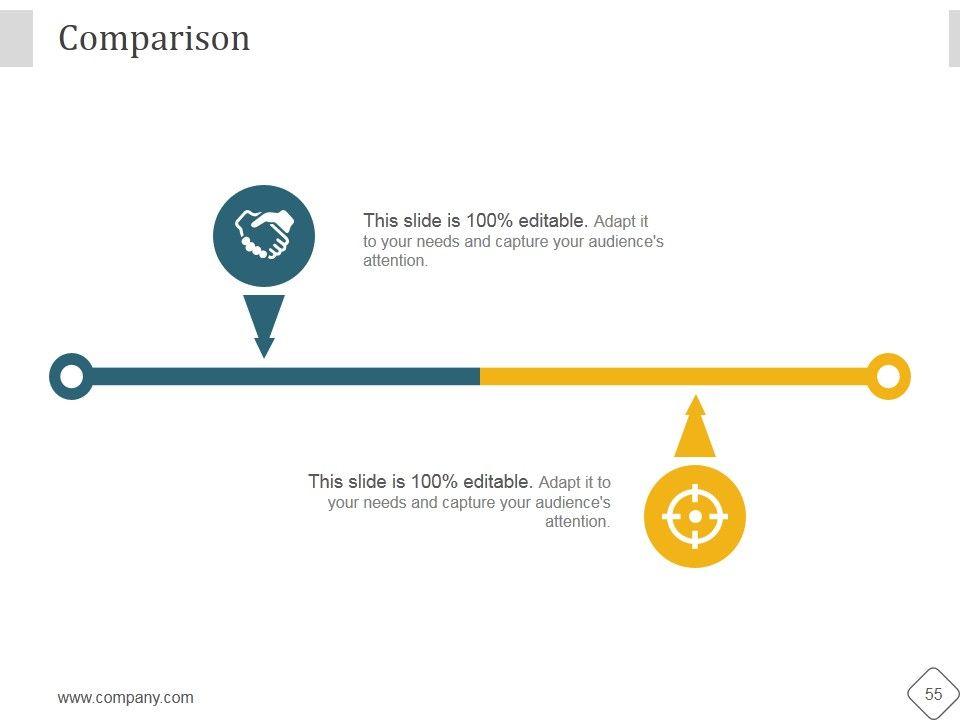 Comparison

This slide is 100% editable. Adapt it to your needs and capture your audience's attention.

This slide is 100% editable. Adapt it to your needs and capture your audience's attention.

www.company.com

55